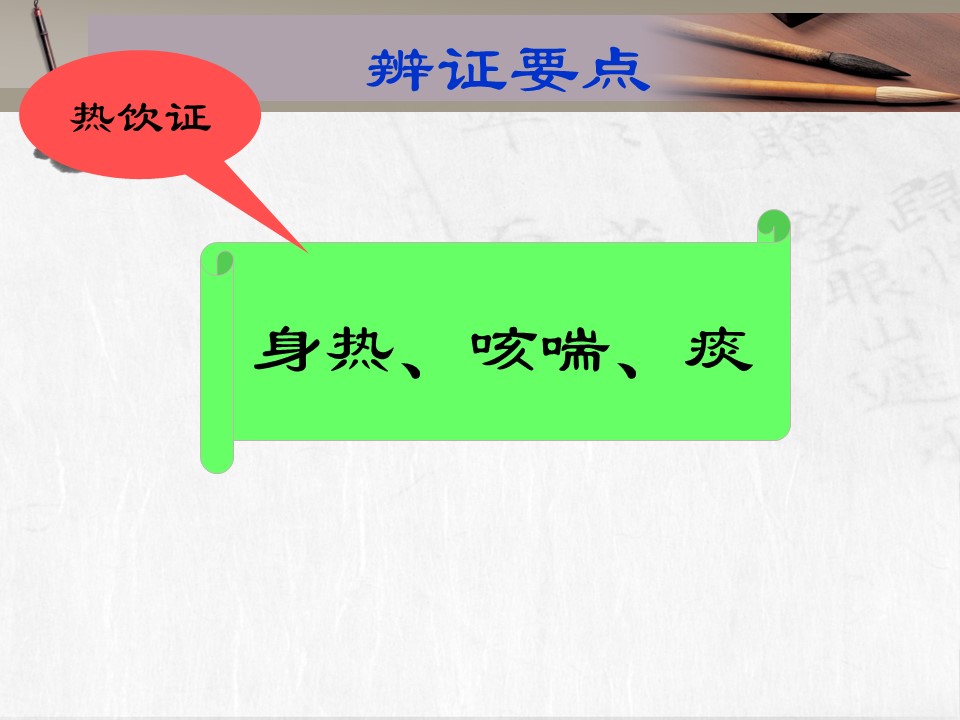 辨证要点

热饮证

身热、咳喘、痰